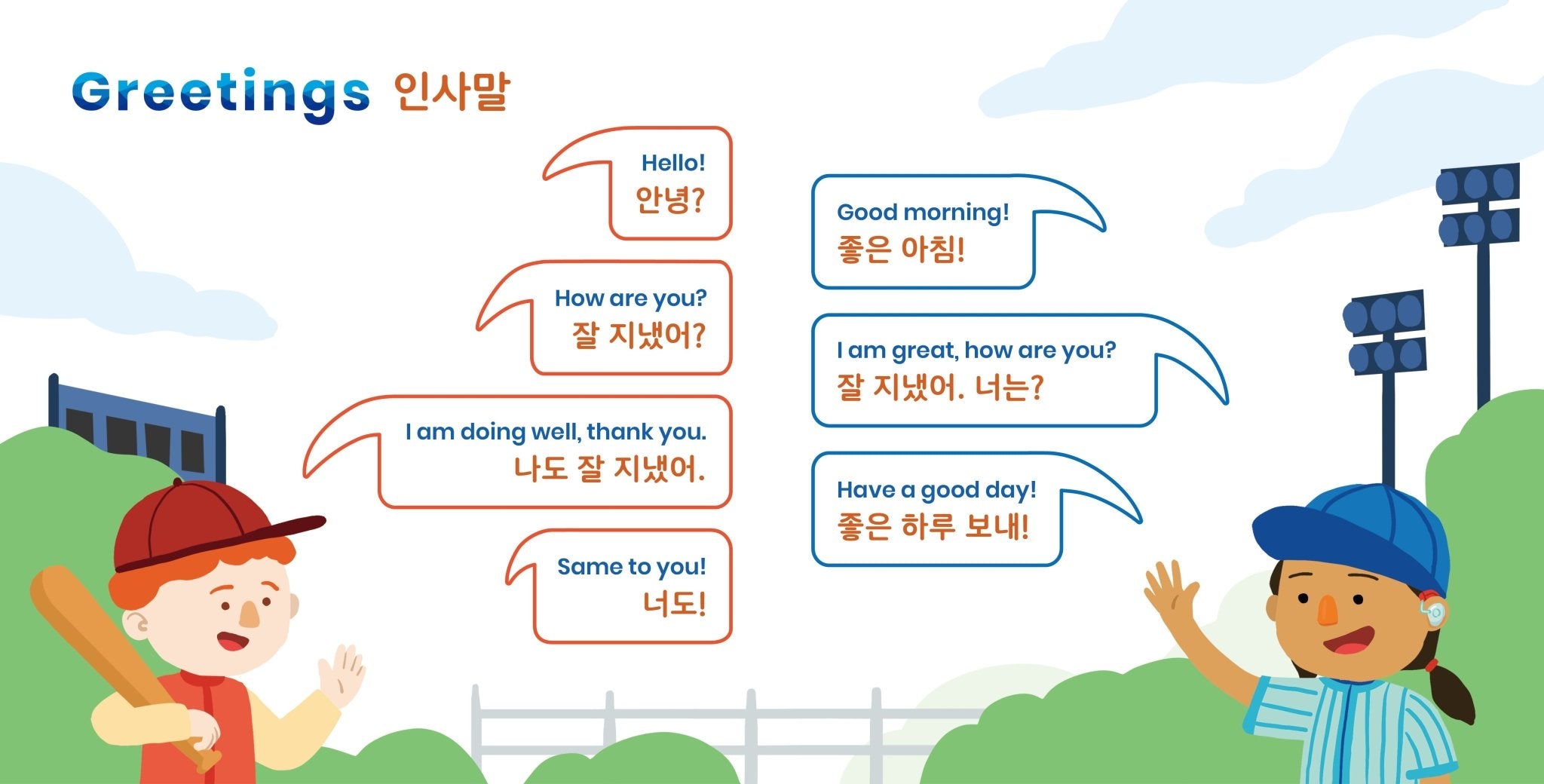 Greetings 인사말

Hello!
안녕?

How are you?
잘 지냈어?

I am doing well, thank you.
나도 잘 지냈어.

Same to you!
너도!

Good morning!
좋은 아침!

I am great, how are you?
잘 지냈어. 너는?

Have a good day!
좋은 하루 보내!